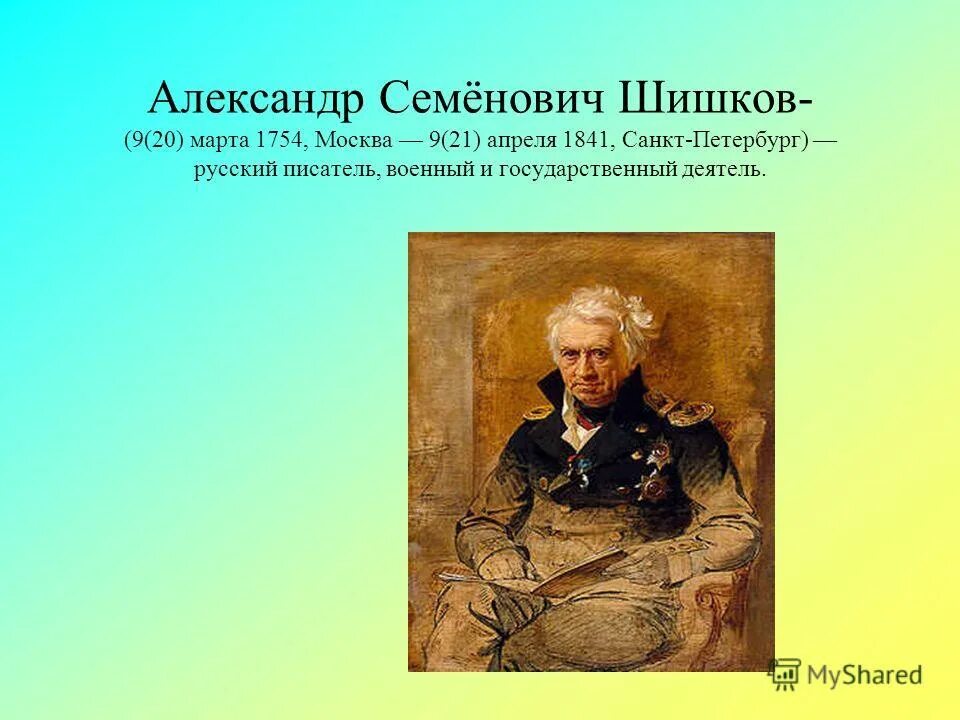 Александр Семёнович Шишков-
(9(20) марта 1754, Москва — 9(21) апреля 1841, Санкт-Петербург) — русский писатель, военный и государственный деятель.

MyShared